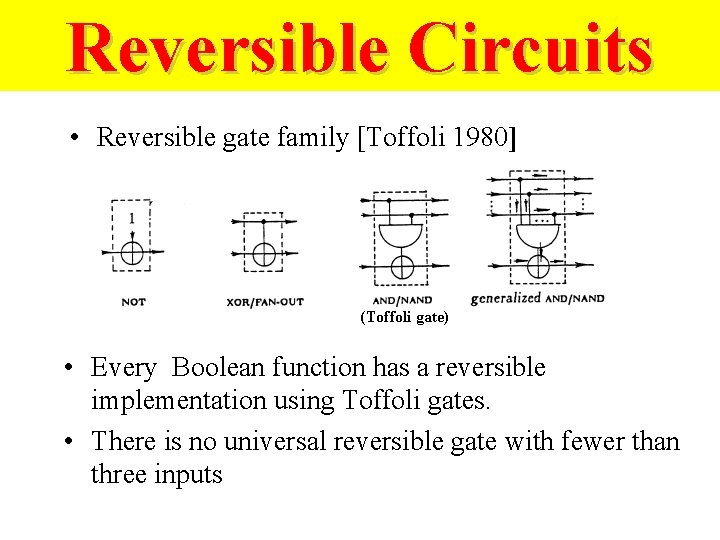 Reversible Circuits

• Reversible gate family [Toffoli 1980]

1

NOT

XOR/FAN-OUT

AND/NAND
(Toffoli gate)

generalized AND/NAND

• Every Boolean function has a reversible implementation using Toffoli gates.

• There is no universal reversible gate with fewer than three inputs